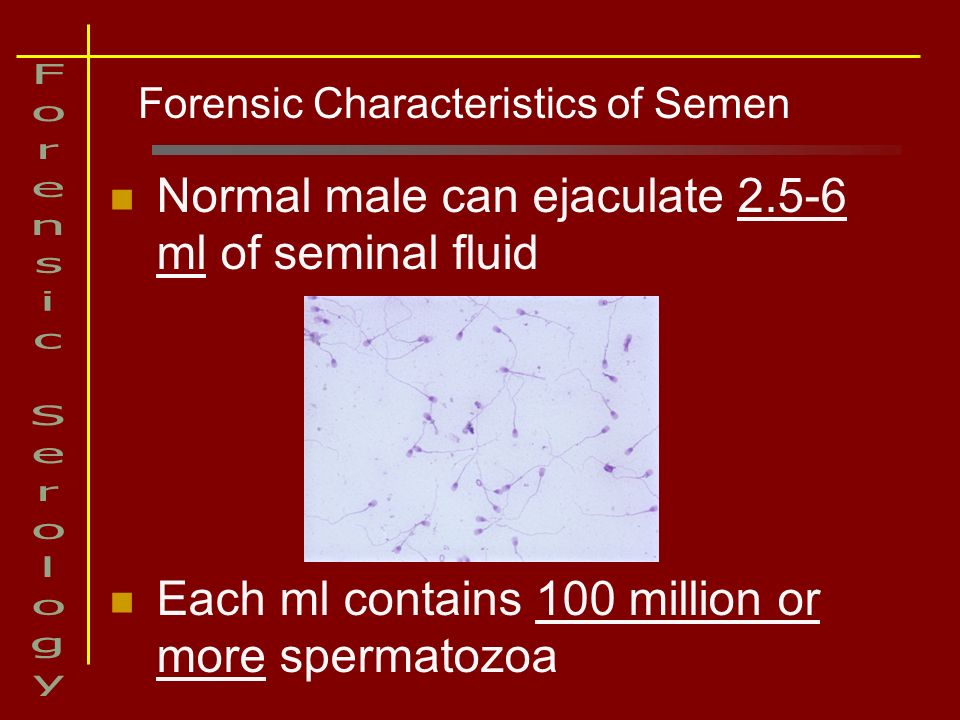 Forensic Serology

Forensic Characteristics of Semen

Normal male can ejaculate 2.5-6 ml of seminal fluid

Each ml contains 100 million or more spermatozoa